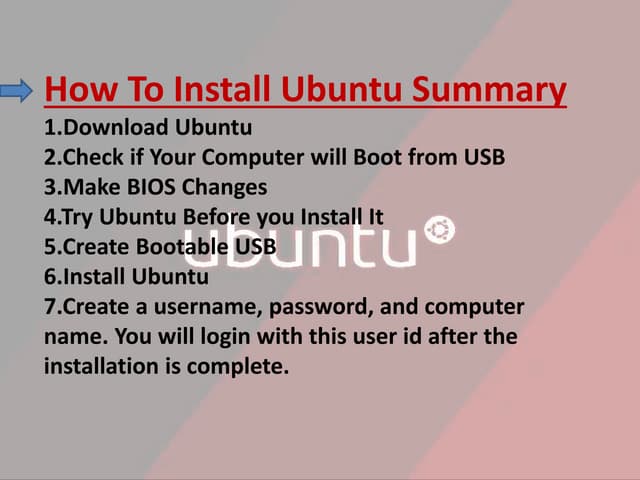 How To Install Ubuntu Summary

1.Download Ubuntu
2.Check if Your Computer will Boot from USB
3.Make BIOS Changes
4.Try Ubuntu Before you Install It
5.Create Bootable USB
6.Install Ubuntu
7.Create a username, password, and computer name. You will login with this user id after the installation is complete.

ubuntu